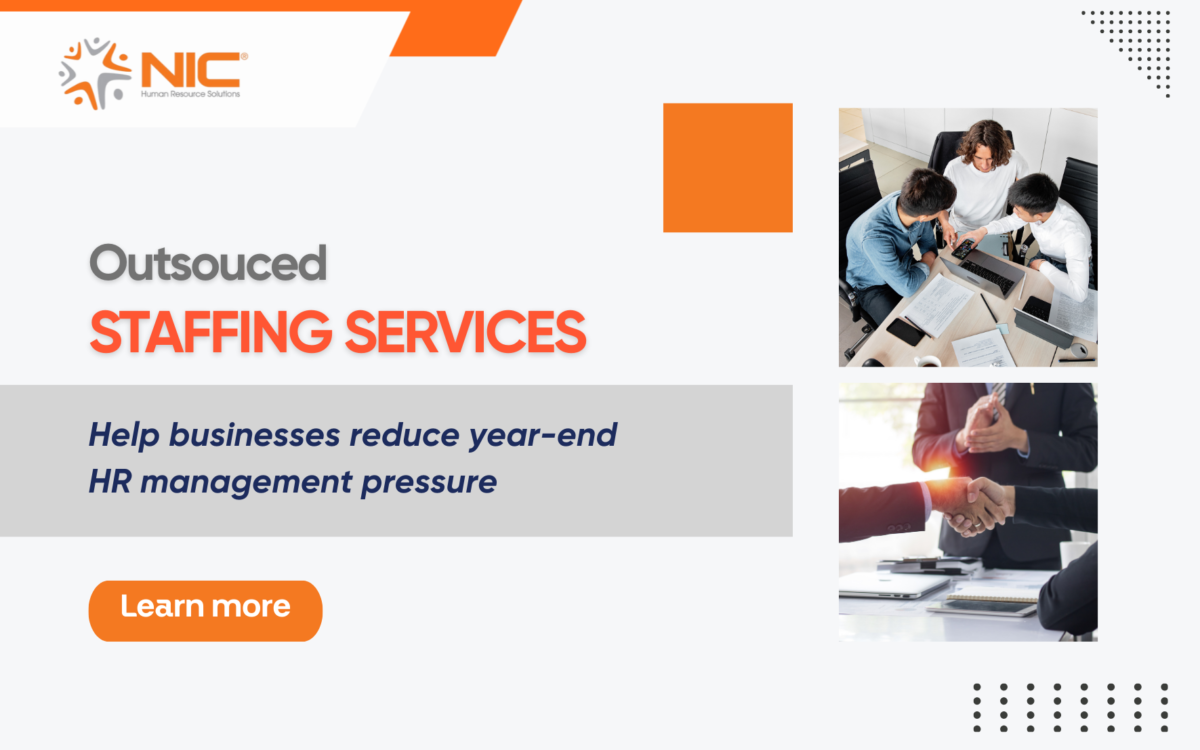 NIC®
Human Resource Solutions

Outsouced
STAFFING SERVICES

Help businesses reduce year-end HR management pressure

Learn more